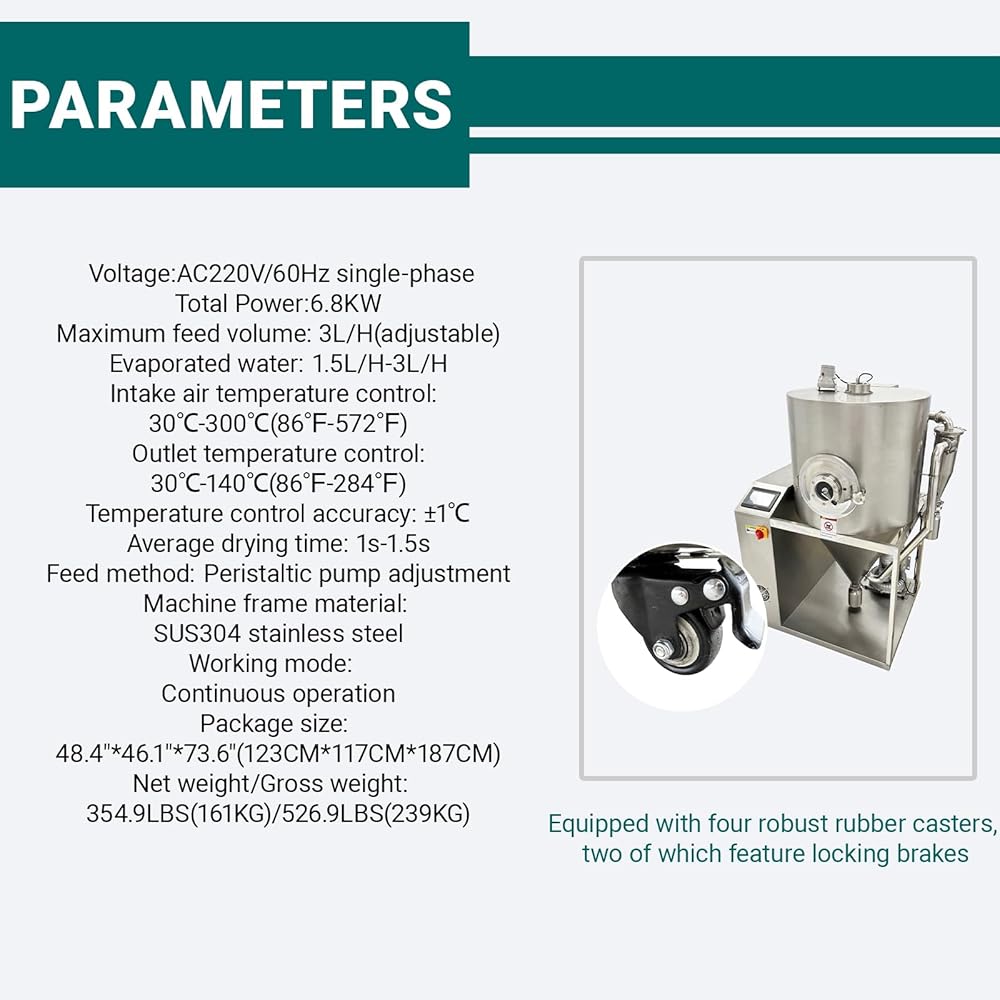 PARAMETERS

Voltage:AC220V/60Hz single-phase
Total Power:6.8KW
Maximum feed volume: 3L/H(adjustable)
Evaporated water: 1.5L/H-3L/H
Intake air temperature control:
30℃-300℃(86℉-572℉)
Outlet temperature control:
30℃-140℃(86℉-284℉)
Temperature control accuracy: ±1℃
Average drying time: 1s-1.5s
Feed method: Peristaltic pump adjustment
Machine frame material:
SUS304 stainless steel
Working mode:
Continuous operation
Package size:
48.4"*46.1"*73.6"(123CM*117CM*187CM)
Net weight/Gross weight:
354.9LBS(161KG)/526.9LBS(239KG)

Equipped with four robust rubber casters, two of which feature locking brakes